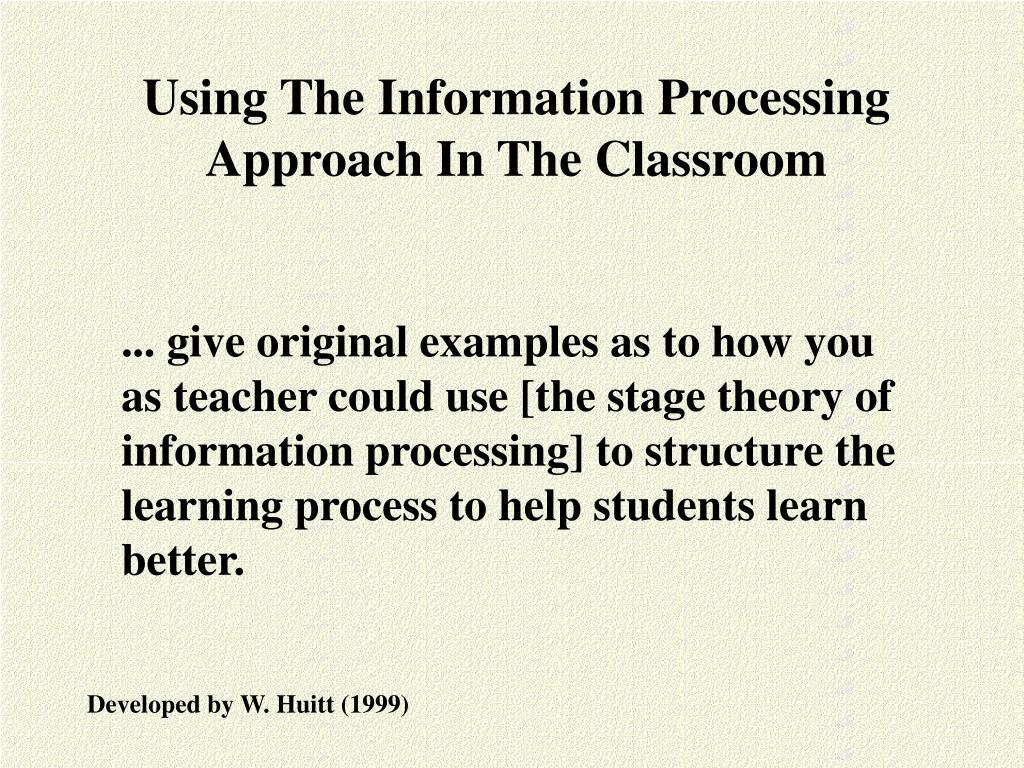 Using The Information Processing Approach In The Classroom

... give original examples as to how you as teacher could use [the stage theory of information processing] to structure the learning process to help students learn better.

Developed by W. Huitt (1999)